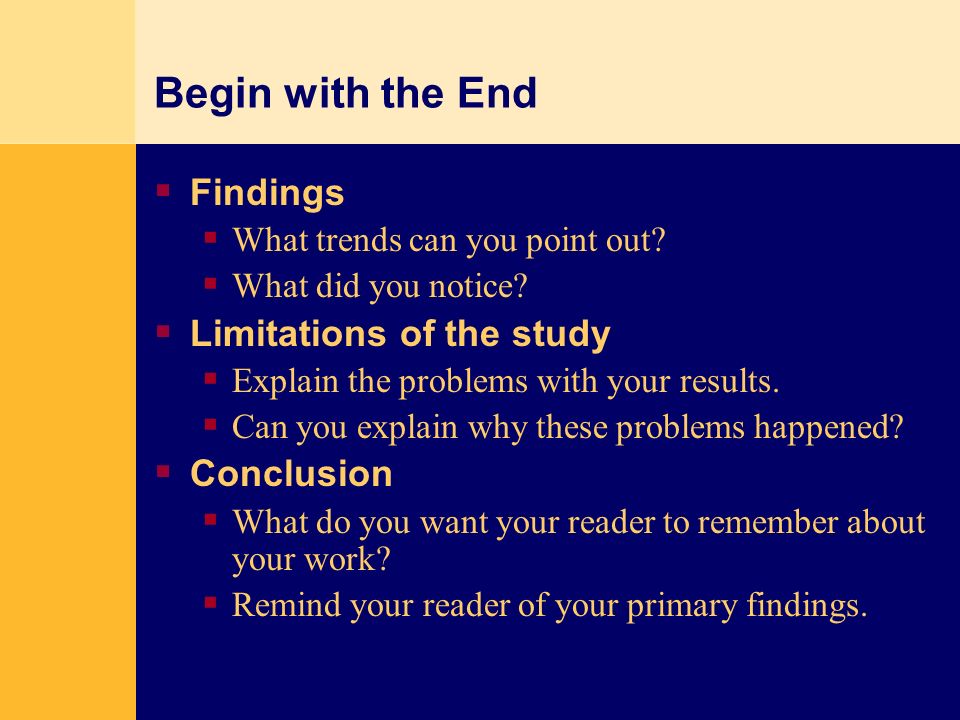 Begin with the End

- Findings
  - What trends can you point out?
  - What did you notice?
- Limitations of the study
  - Explain the problems with your results.
  - Can you explain why these problems happened?
- Conclusion
  - What do you want your reader to remember about your work?
  - Remind your reader of your primary findings.